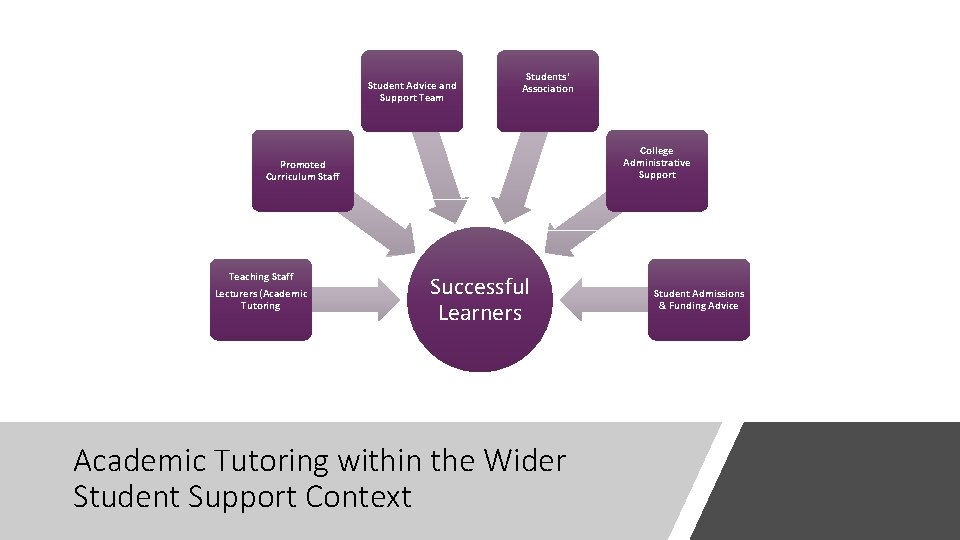 Student Advice and Support Team

Students' Association

Promoted Curriculum Staff

College Administrative Support

Teaching Staff
Lecturers (Academic Tutoring

Successful Learners

Student Admissions & Funding Advice

Academic Tutoring within the Wider Student Support Context